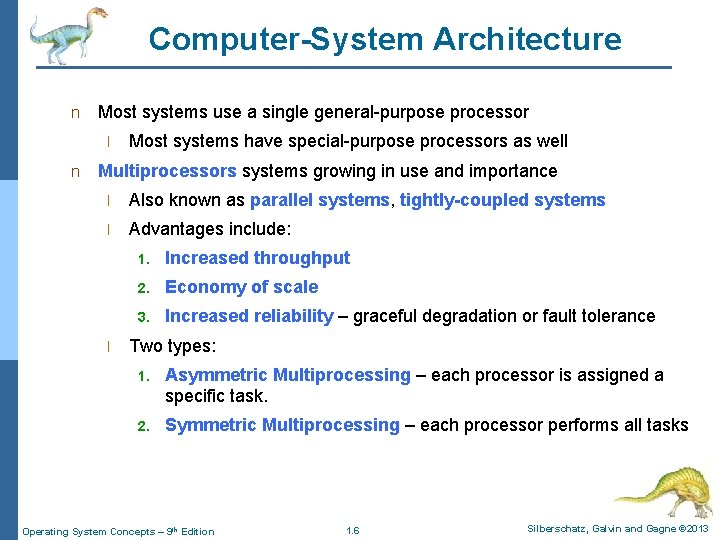 Computer-System Architecture

n Most systems use a single general-purpose processor

l Most systems have special-purpose processors as well

n Multiprocessors systems growing in use and importance

l Also known as parallel systems, tightly-coupled systems

l Advantages include:

1. Increased throughput

2. Economy of scale

3. Increased reliability – graceful degradation or fault tolerance

l Two types:

1. Asymmetric Multiprocessing – each processor is assigned a specific task.

2. Symmetric Multiprocessing – each processor performs all tasks

Operating System Concepts – 9th Edition 1.6 Silberschatz, Galvin and Gagne ©2013